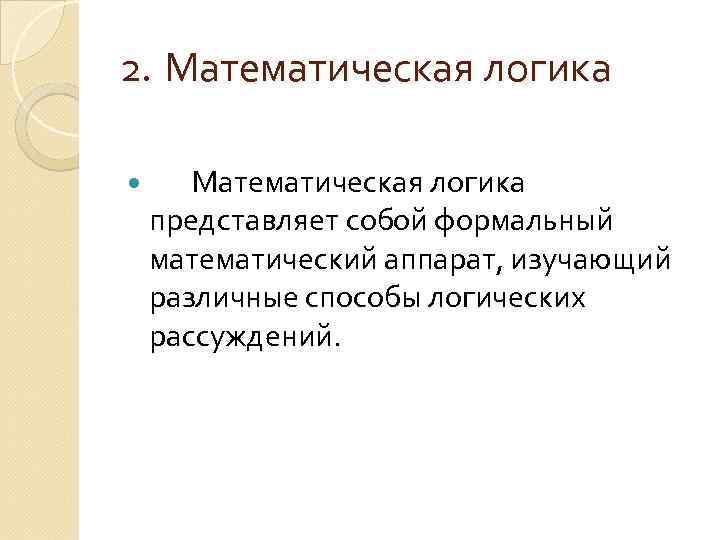 2. Математическая логика

Математическая логика представляет собой формальный математический аппарат, изучающий различные способы логических рассуждений.